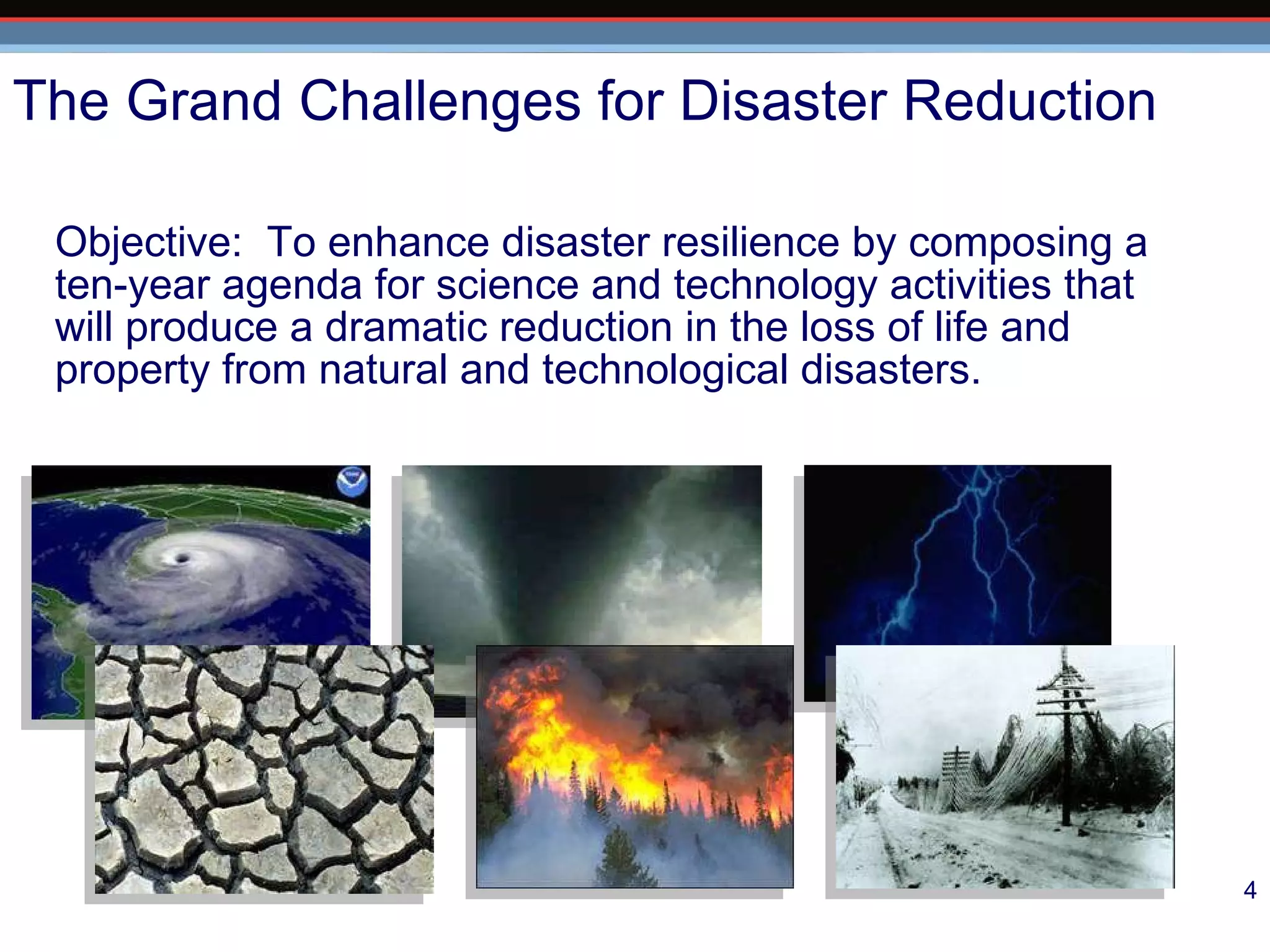 The Grand Challenges for Disaster Reduction

Objective: To enhance disaster resilience by composing a ten-year agenda for science and technology activities that will produce a dramatic reduction in the loss of life and property from natural and technological disasters.

4